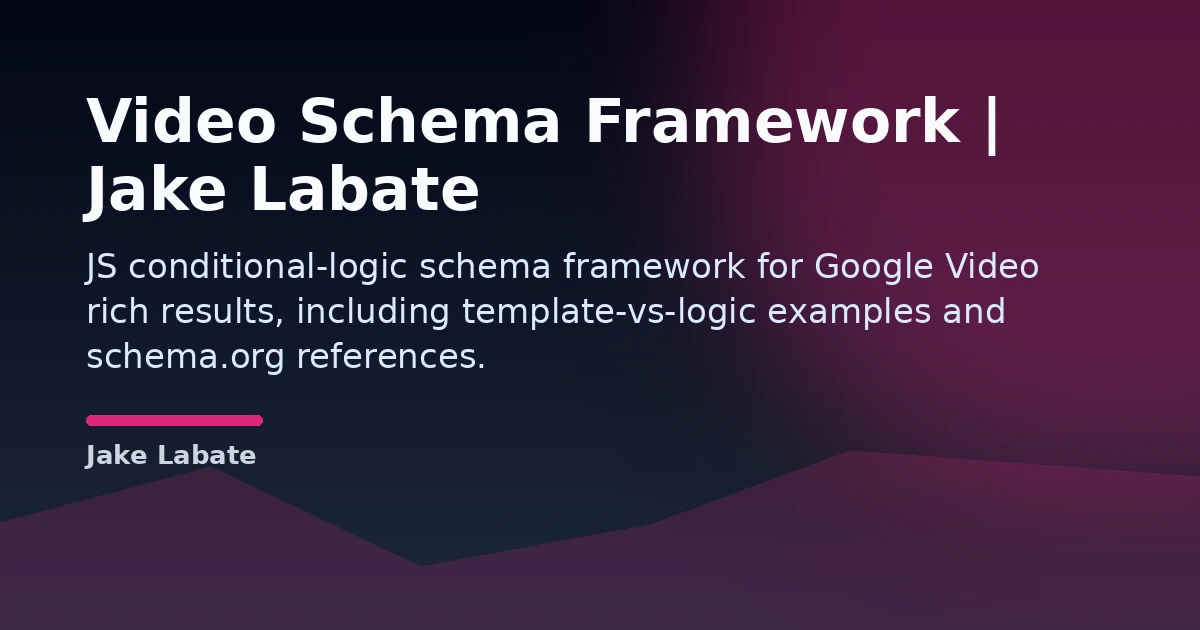 Video Schema Framework | Jake Labate

JS conditional-logic schema framework for Google Video rich results, including template-vs-logic examples and schema.org references.

Jake Labate